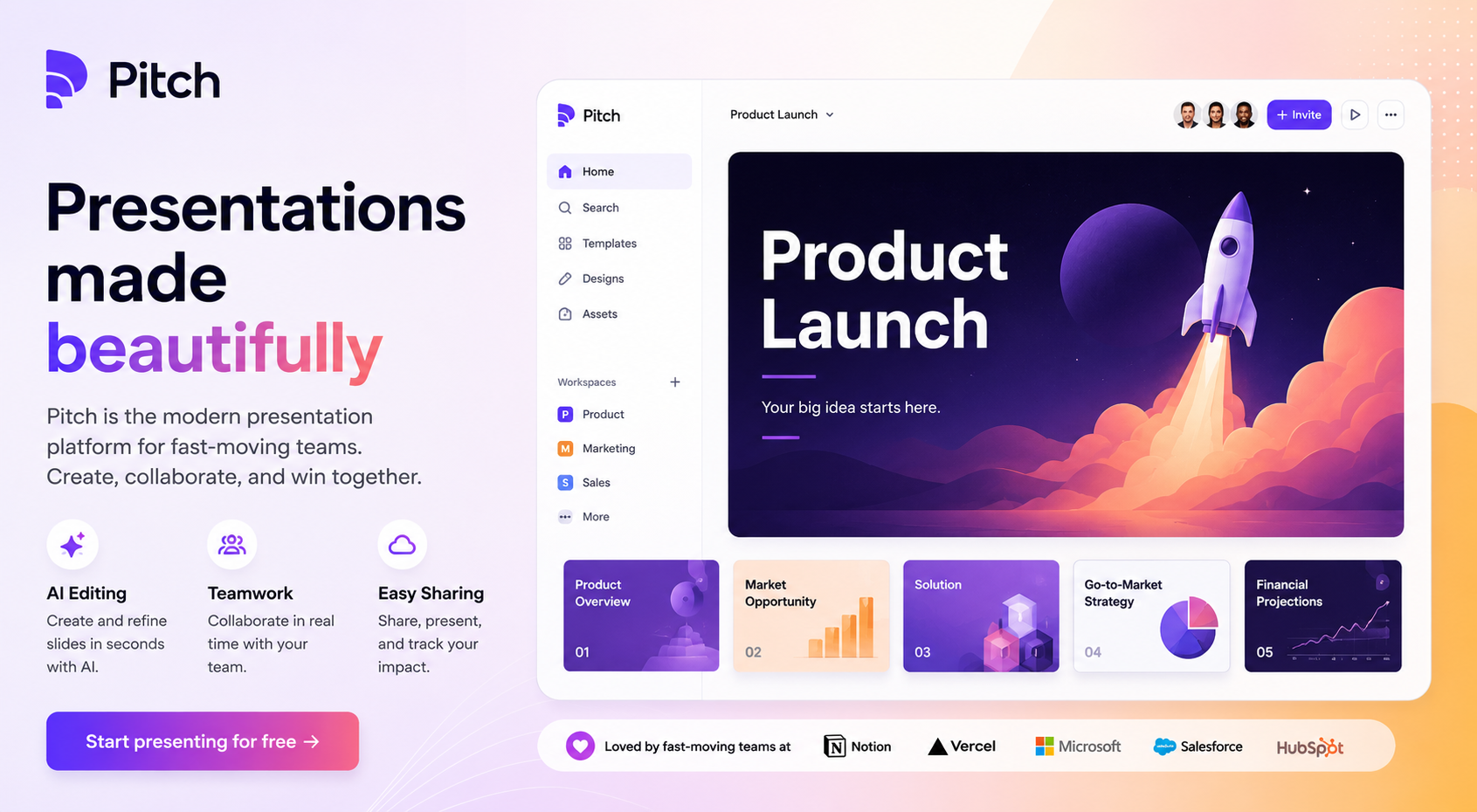 Pitch

Presentations made beautifully

Pitch is the modern presentation platform for fast-moving teams. Create, collaborate, and win together.

AI Editing
Create and refine slides in seconds with AI.

Teamwork
Collaborate in real time with your team.

Easy Sharing
Share, present, and track your impact.

Start presenting for free →

Pitch

Home
Search
Templates
Designs
Assets

Workspaces +
P Product
M Marketing
S Sales
More

Product Launch

+ Invite

Product Launch

Your big idea starts here.

Product Overview 01

Market Opportunity 02

Solution 03

Go-to-Market Strategy 04

Financial Projections 05

Loved by fast-moving teams at Notion Vercel Microsoft Salesforce HubSpot